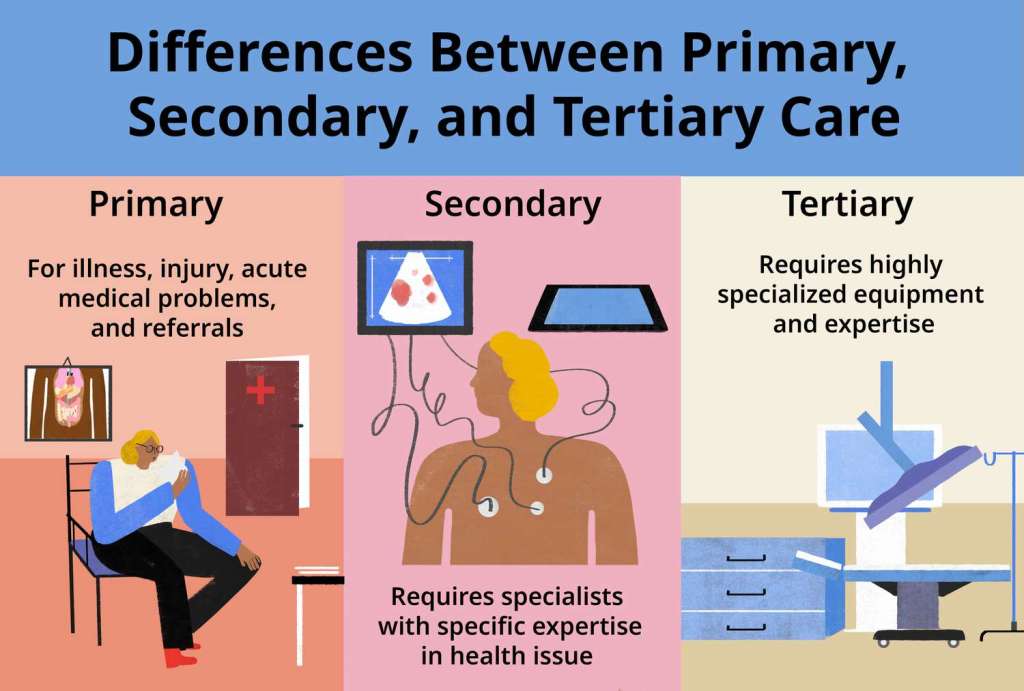 Differences Between Primary, Secondary, and Tertiary Care

Primary

For illness, injury, acute medical problems, and referrals

Secondary

Requires specialists with specific expertise in health issue

Tertiary

Requires highly specialized equipment and expertise